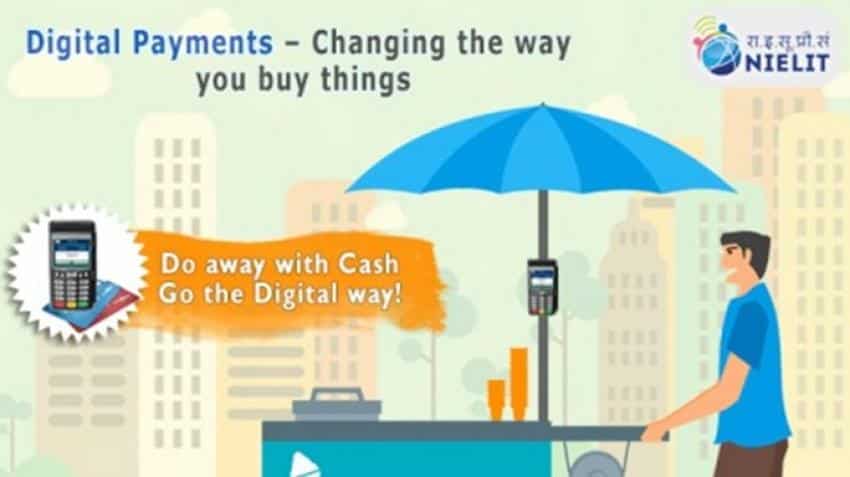 Digital Payments – Changing the way you buy things

रा.इ.सू.प्रौ.सं
NIELIT

Do away with Cash
Go the Digital way!